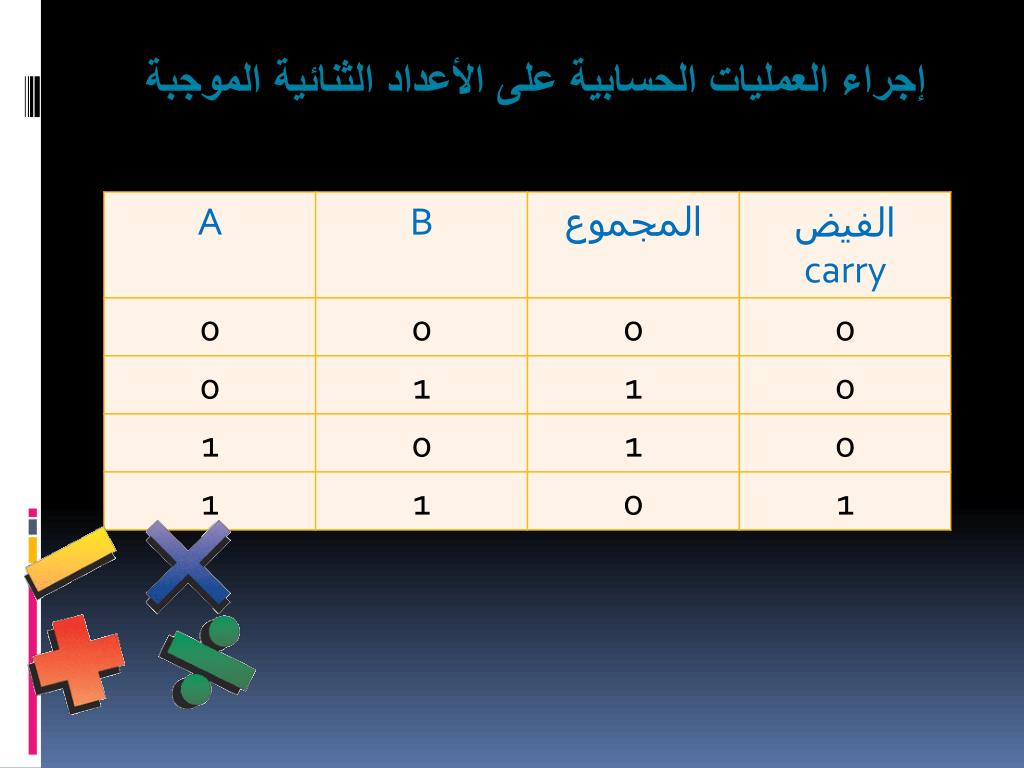 إجراء العمليات الحسابية على الأعداد الثنائية الموجبة

| A | B | المجموع | الفيض carry |
|---|---|---|---|
| 0 | 0 | 0 | 0 |
| 0 | 1 | 1 | 0 |
| 1 | 0 | 1 | 0 |
| 1 | 1 | 0 | 1 |